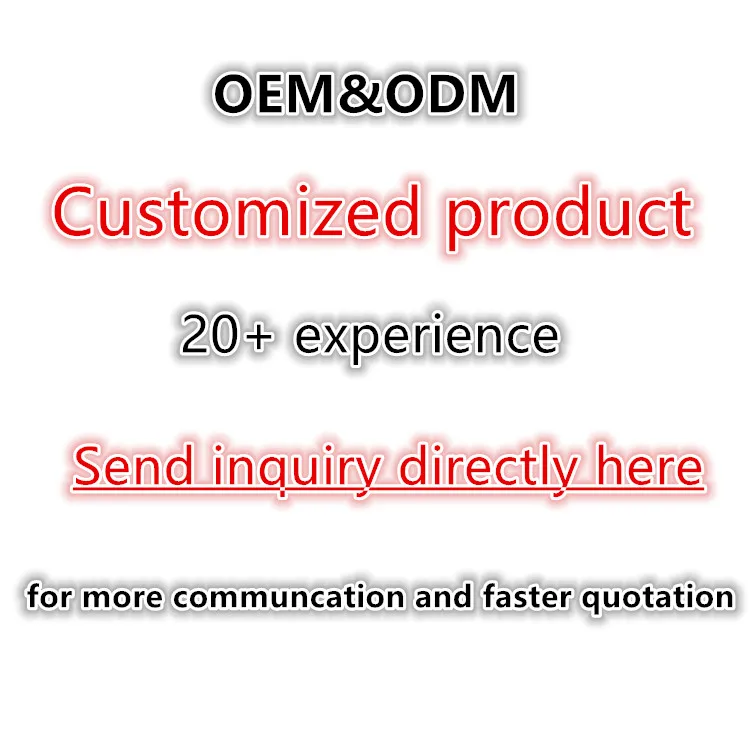 OEM&ODM

Customized product

20+ experience

Send inquiry directly here

for more communcation and faster quotation